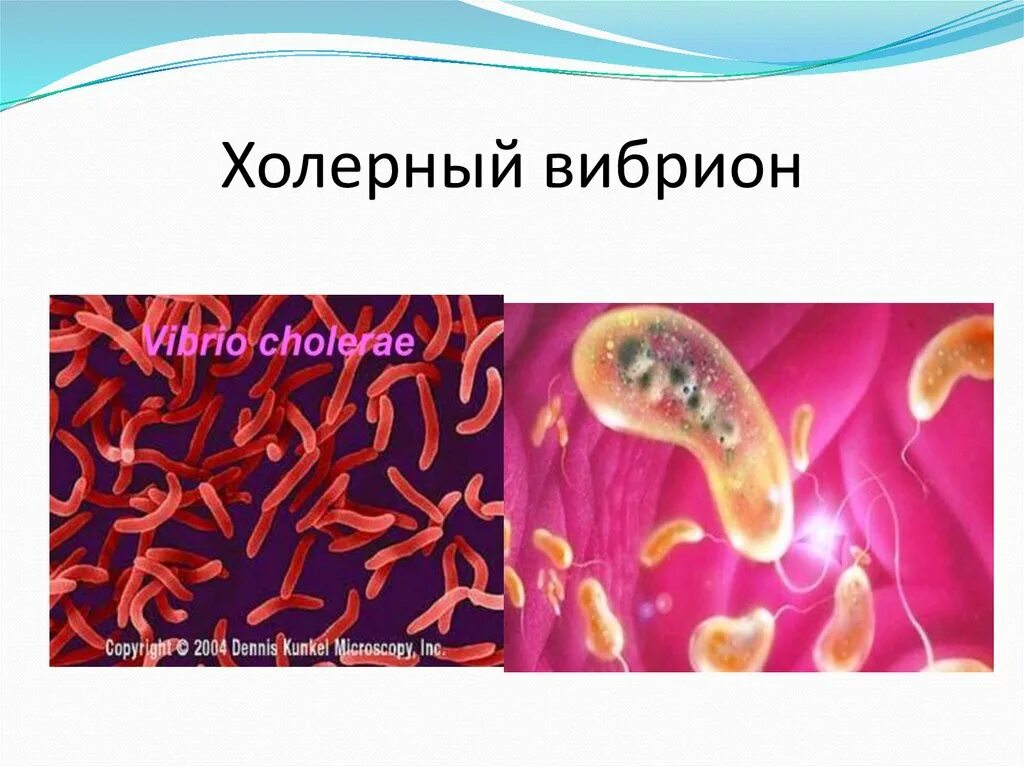 Холерный вибрион

Vibrio cholerae

Copyright © 2004 Dennis Kunkel Microscopy, Inc.